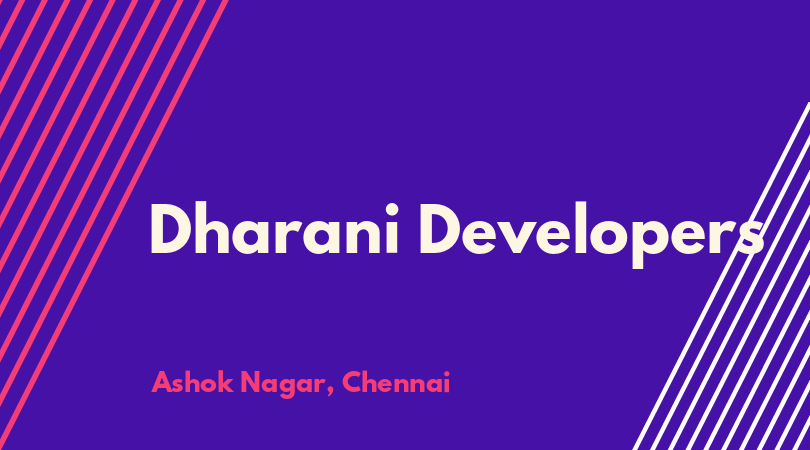 Dharani Developers

Ashok Nagar, Chennai